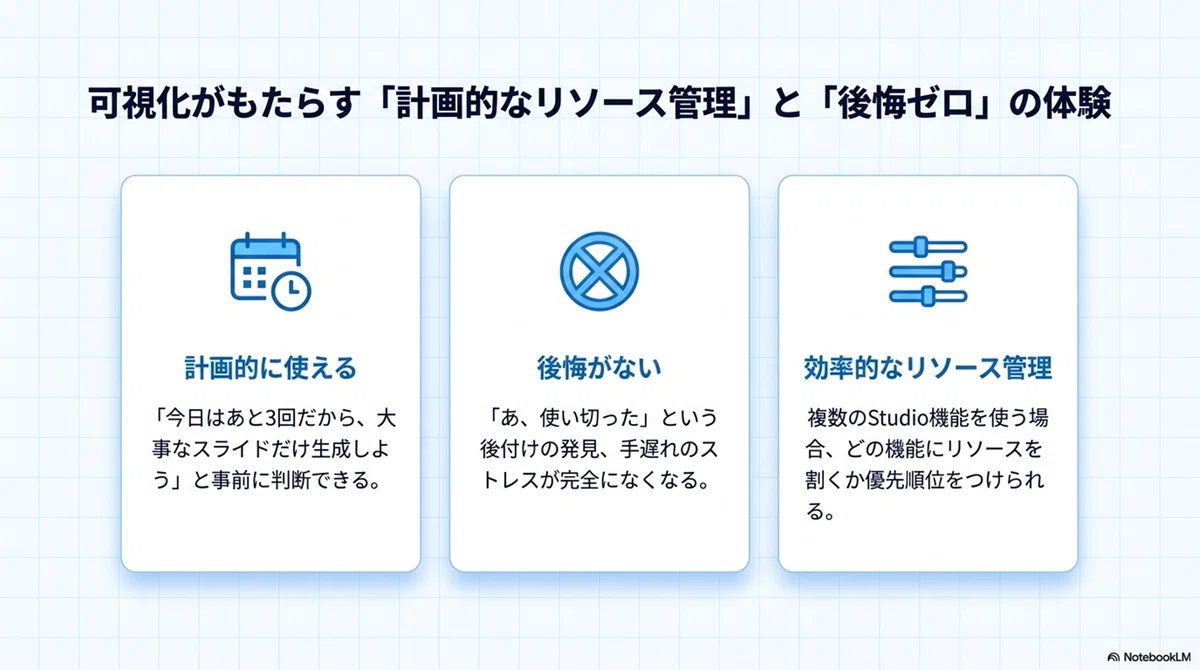 可視化がもたらす「計画的なリソース管理」と「後悔ゼロ」の体験

計画的に使える

「今日はあと3回だから、大事なスライドだけ生成しよう」と事前に判断できる。

後悔がない

「あ、使い切った」という後付けの発見、手遅れのストレスが完全になくなる。

効率的なリソース管理

複数のStudio機能を使う場合、どの機能にリソースを割くか優先順位をつけられる。

NotebookLM